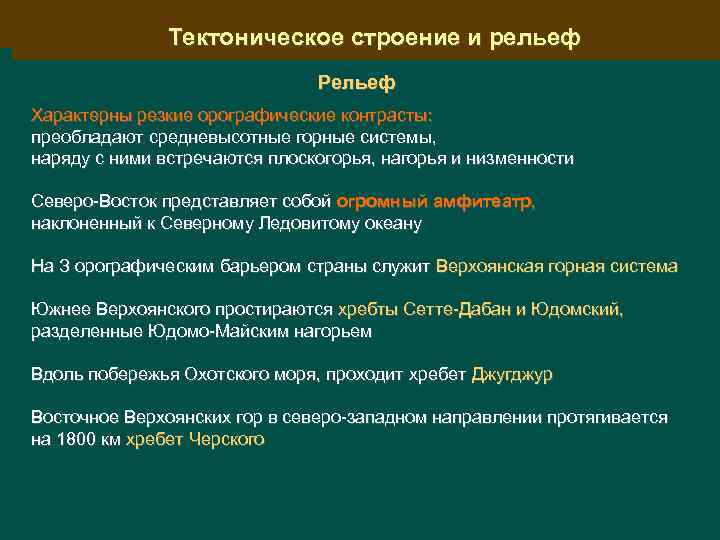 Тектоническое строение и рельеф

Рельеф

Характерны резкие орографические контрасты:
преобладают средневысотные горные системы,
наряду с ними встречаются плоскогорья, нагорья и низменности

Северо-Восток представляет собой огромный амфитеатр,
наклоненный к Северному Ледовитому океану

На З орографическим барьером страны служит Верхоянская горная система

Южнее Верхоянского простираются хребты Сетте-Дабан и Юдомский,
разделенные Юдомо-Майским нагорьем

Вдоль побережья Охотского моря, проходит хребет Джугджур

Восточное Верхоянских гор в северо-западном направлении протягивается на 1800 км хребет Черского